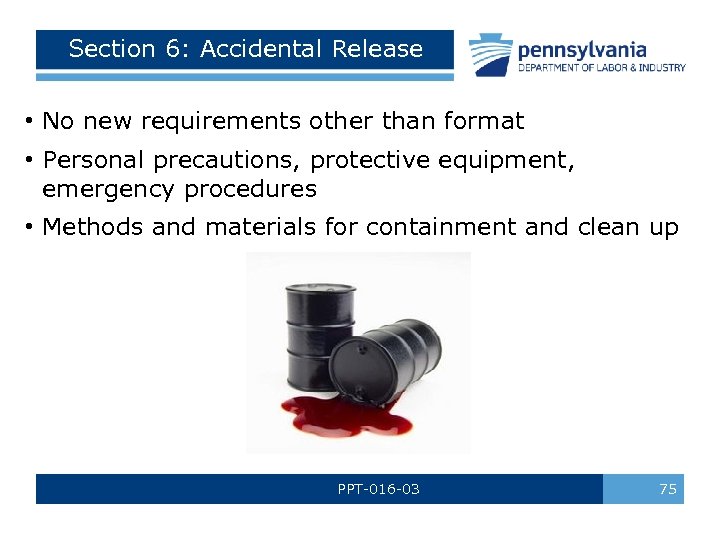 Section 6: Accidental Release

pennsylvania
DEPARTMENT OF LABOR & INDUSTRY

• No new requirements other than format
• Personal precautions, protective equipment, emergency procedures
• Methods and materials for containment and clean up

PPT-016-03

75